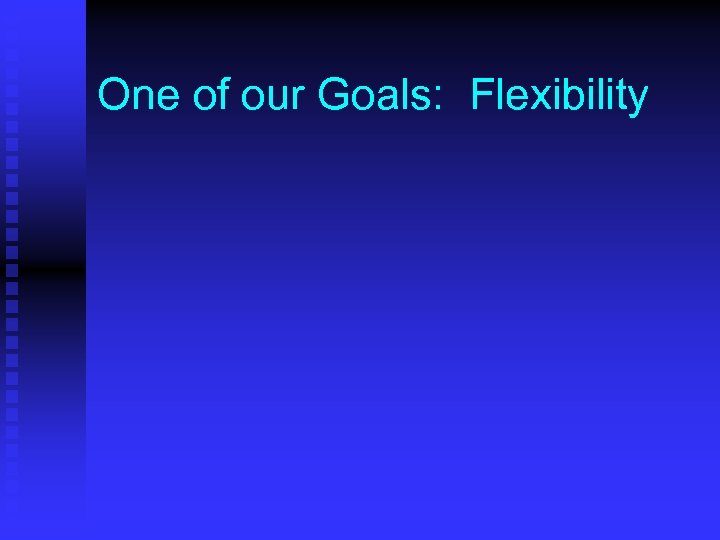 One of our Goals:  Flexibility